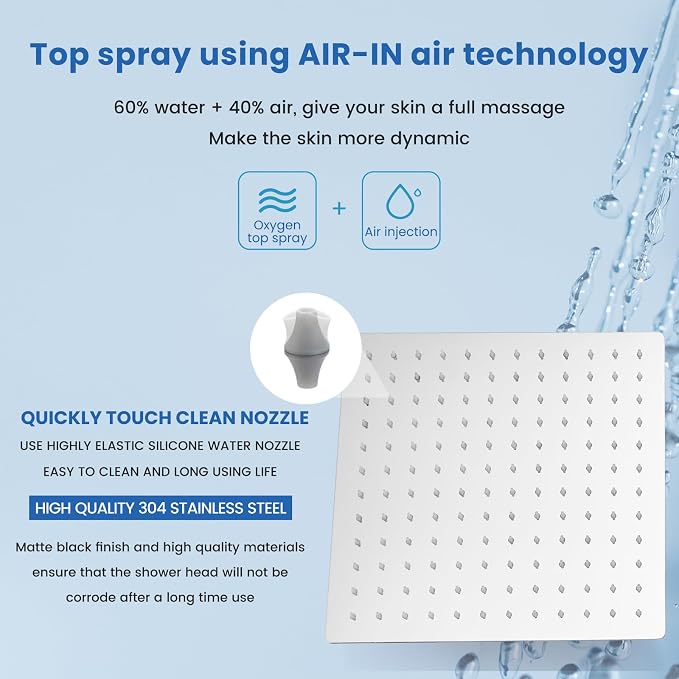 Top spray using AIR-IN air technology

60% water + 40% air, give your skin a full massage

Make the skin more dynamic

Oxygen top spray

+

Air injection

QUICKLY TOUCH CLEAN NOZZLE

USE HIGHLY ELASTIC SILICONE WATER NOZZLE

EASY TO CLEAN AND LONG USING LIFE

HIGH QUALITY 304 STAINLESS STEEL

Matte black finish and high quality materials ensure that the shower head will not be corrode after a long time use